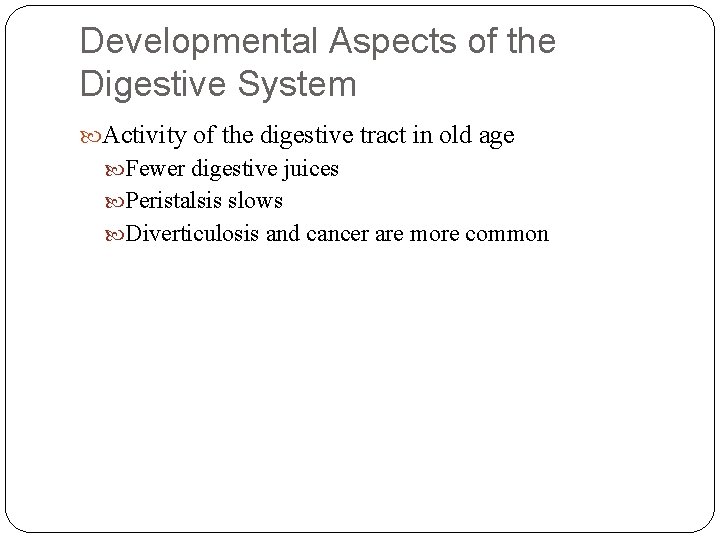 Developmental Aspects of the Digestive System

Activity of the digestive tract in old age

Fewer digestive juices

Peristalsis slows

Diverticulosis and cancer are more common